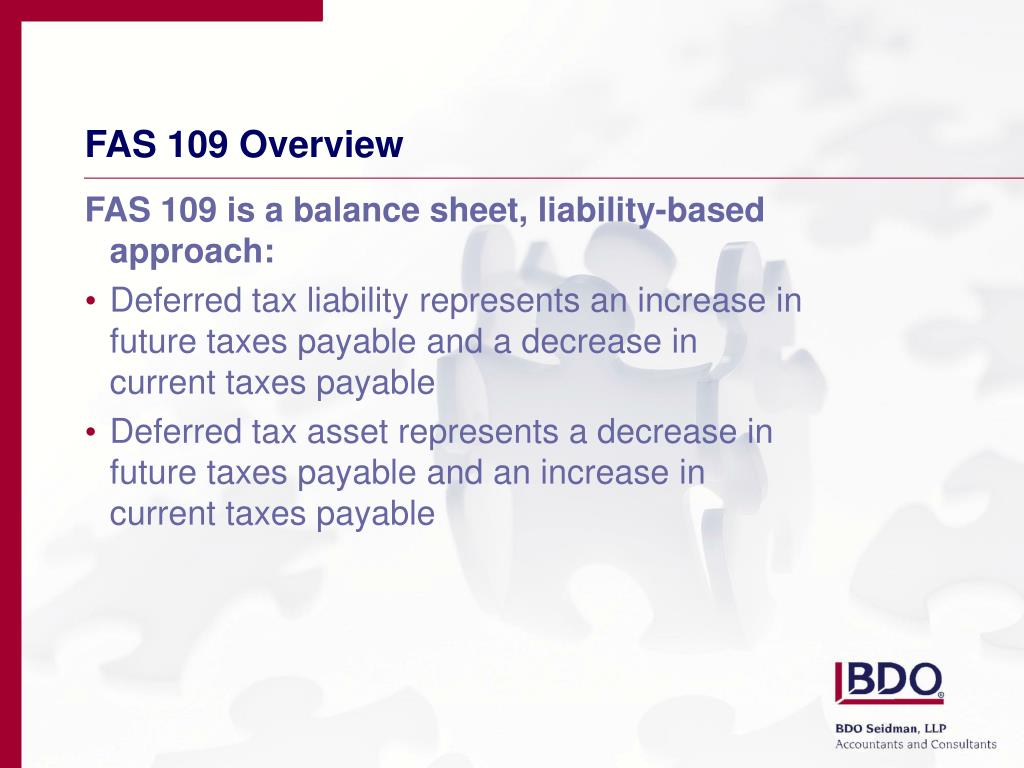 FAS 109 Overview

FAS 109 is a balance sheet, liability-based approach:

• Deferred tax liability represents an increase in future taxes payable and a decrease in current taxes payable

• Deferred tax asset represents a decrease in future taxes payable and an increase in current taxes payable

BDO

BDO Seidman, LLP
Accountants and Consultants